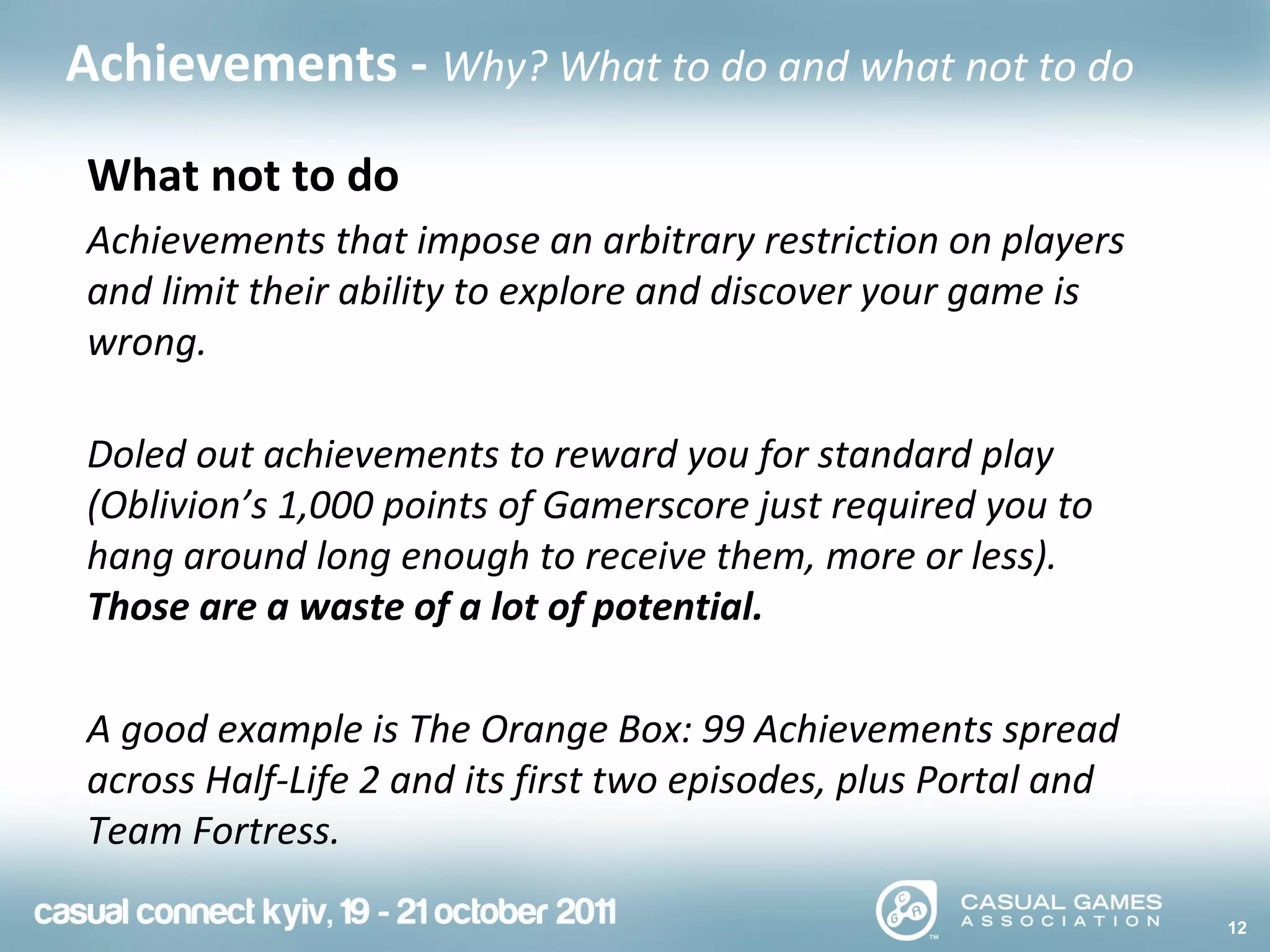 Achievements - Why? What to do and what not to do

What not to do

Achievements that impose an arbitrary restriction on players and limit their ability to explore and discover your game is wrong.

Doled out achievements to reward you for standard play (Oblivion's 1,000 points of Gamerscore just required you to hang around long enough to receive them, more or less). Those are a waste of a lot of potential.

A good example is The Orange Box: 99 Achievements spread across Half-Life 2 and its first two episodes, plus Portal and Team Fortress.

casual connect kyiv, 19 - 21 october 2011

CGA TM CASUAL GAMES ASSOCIATION

12